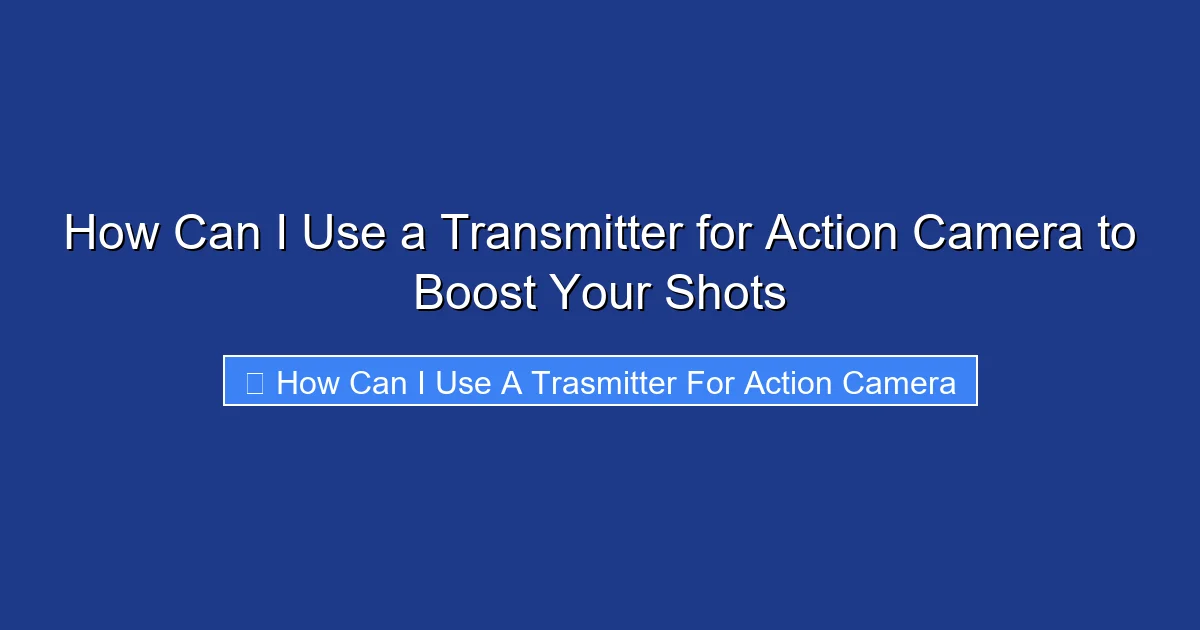 How Can I Use a Transmitter for Action Camera to Boost Your Shots

How Can I Use A Trasmitter For Action Camera